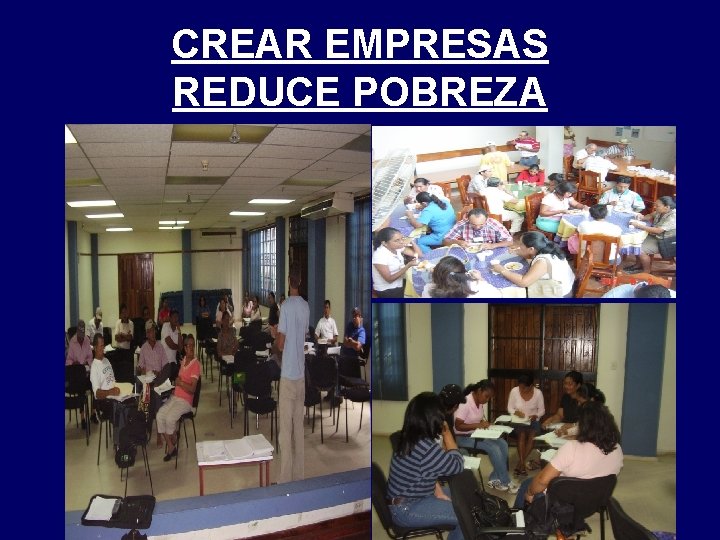 CREAR EMPRESAS
REDUCE POBREZA